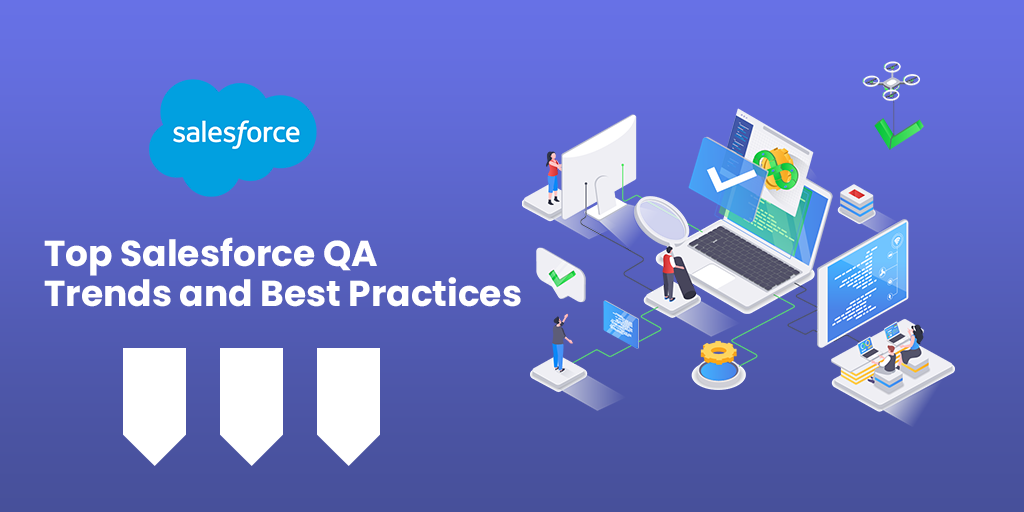 salesforce

Top Salesforce QA Trends and Best Practices